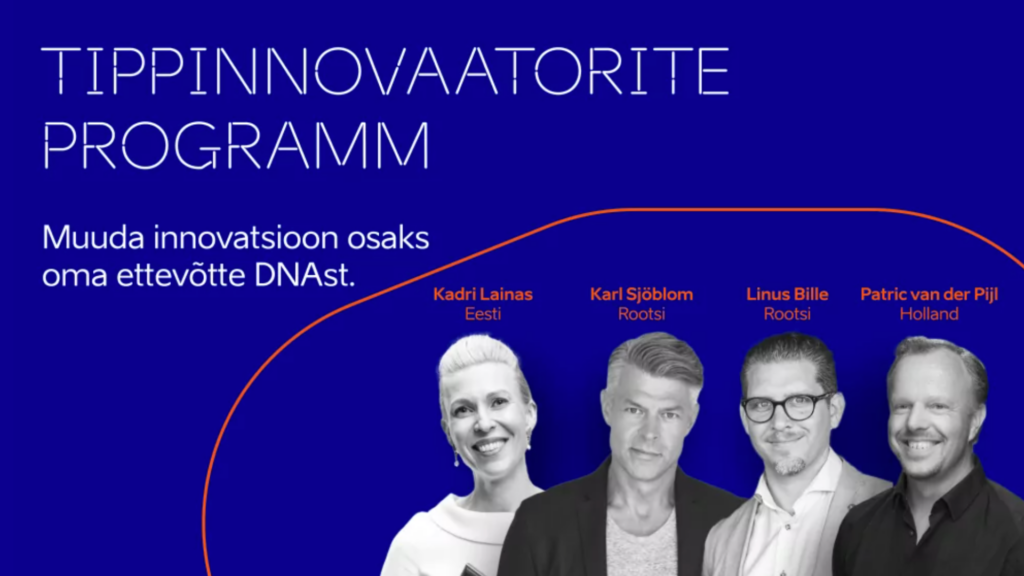 TIPPINNOVAATORITE PROGRAMM

Muuda innovatsioon osaks oma ettevõtte DNAst.

Kadri Lainas
Eesti

Karl Sjöblom
Rootsi

Linus Bille
Rootsi

Patric van der Pijl
Holland